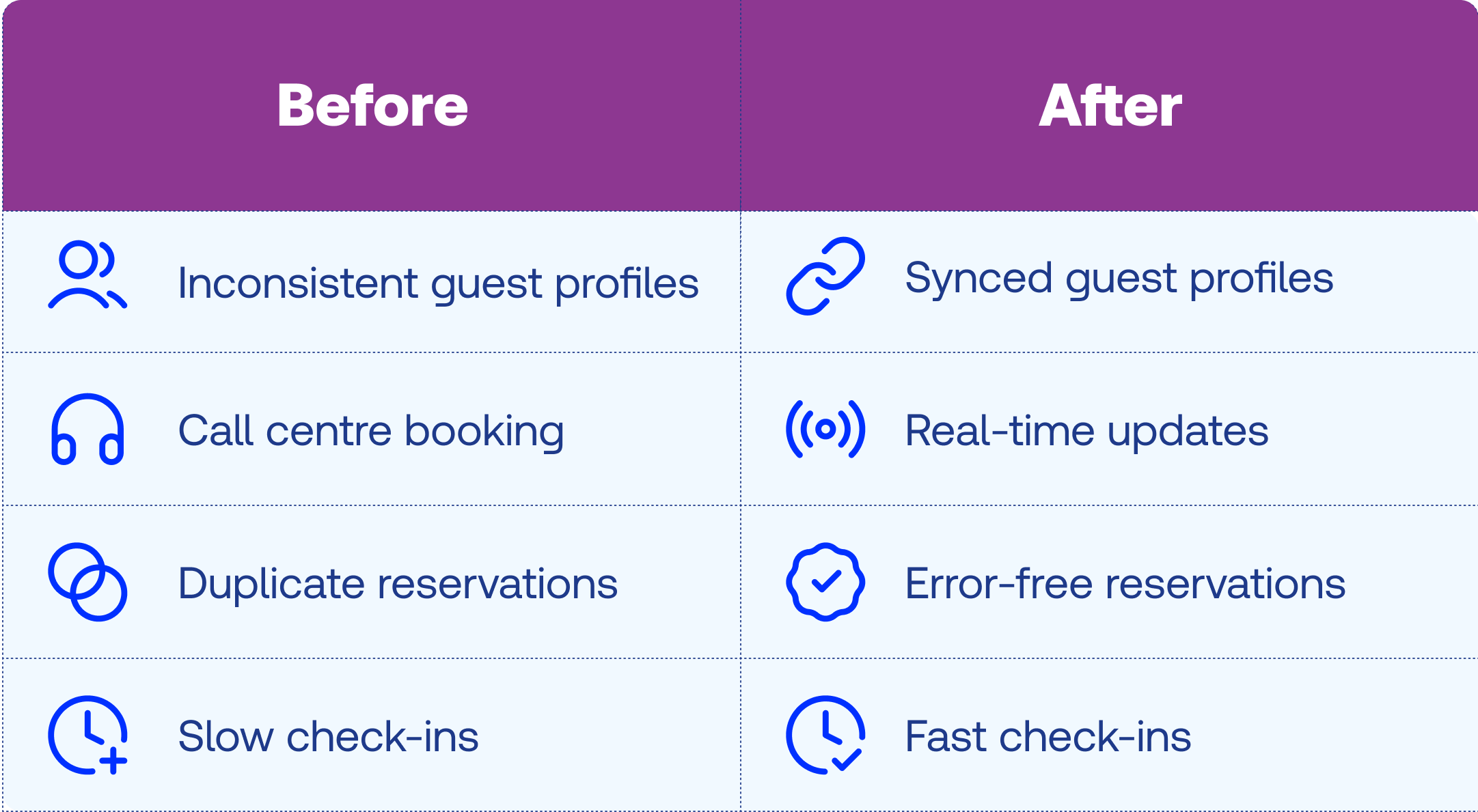 | Before | After |
|---|---|
| Inconsistent guest profiles | Synced guest profiles |
| Call centre booking | Real-time updates |
| Duplicate reservations | Error-free reservations |
| Slow check-ins | Fast check-ins |